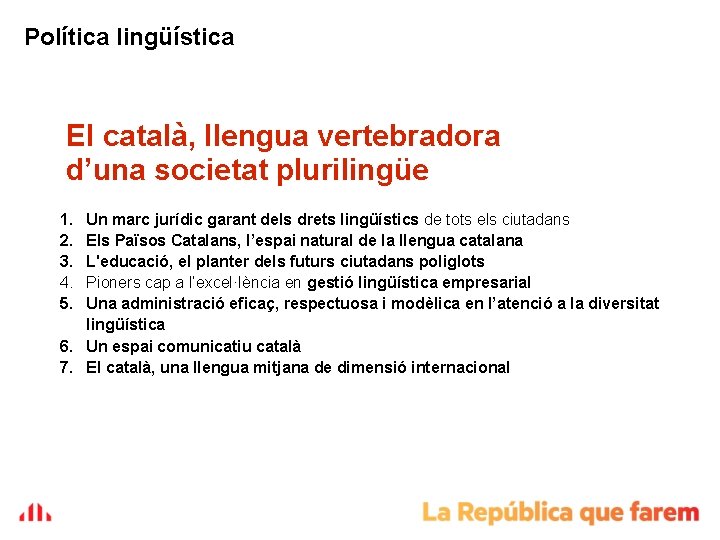 Política lingüística

El català, llengua vertebradora d'una societat plurilingüe

1. Un marc jurídic garant dels drets lingüístics de tots els ciutadans
2. Els Països Catalans, l'espai natural de la llengua catalana
3. L'educació, el planter dels futurs ciutadans poliglots
4. Pioners cap a l'excel·lència en gestió lingüística empresarial
5. Una administració eficaç, respectuosa i modèlica en l'atenció a la diversitat lingüística
6. Un espai comunicatiu català
7. El català, una llengua mitjana de dimensió internacional

La República que farem